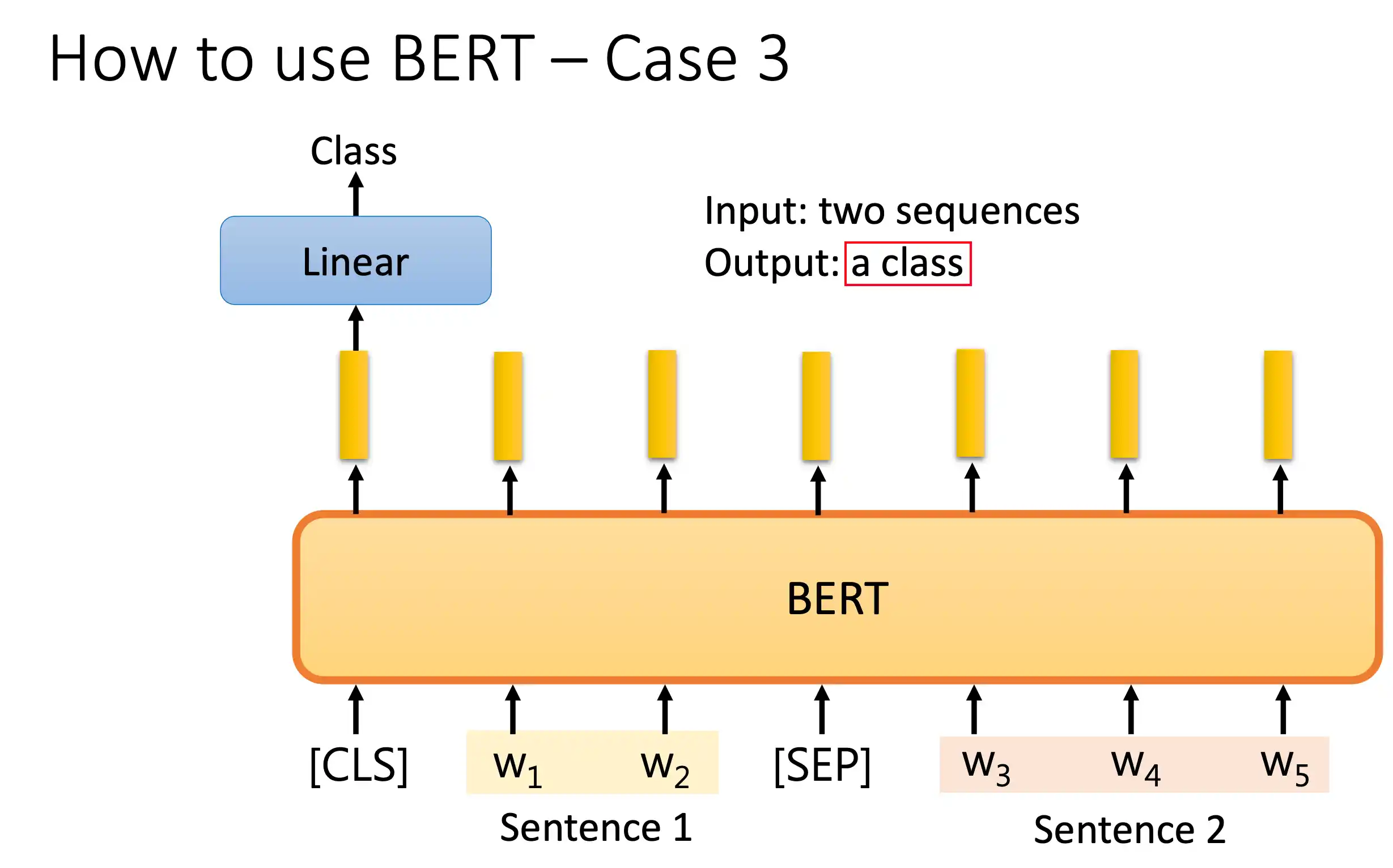 How to use BERT – Case 3

Class

Linear

Input: two sequences
Output: a class

BERT

[CLS] $w_1$ $w_2$ [SEP] $w_3$ $w_4$ $w_5$

Sentence 1

Sentence 2